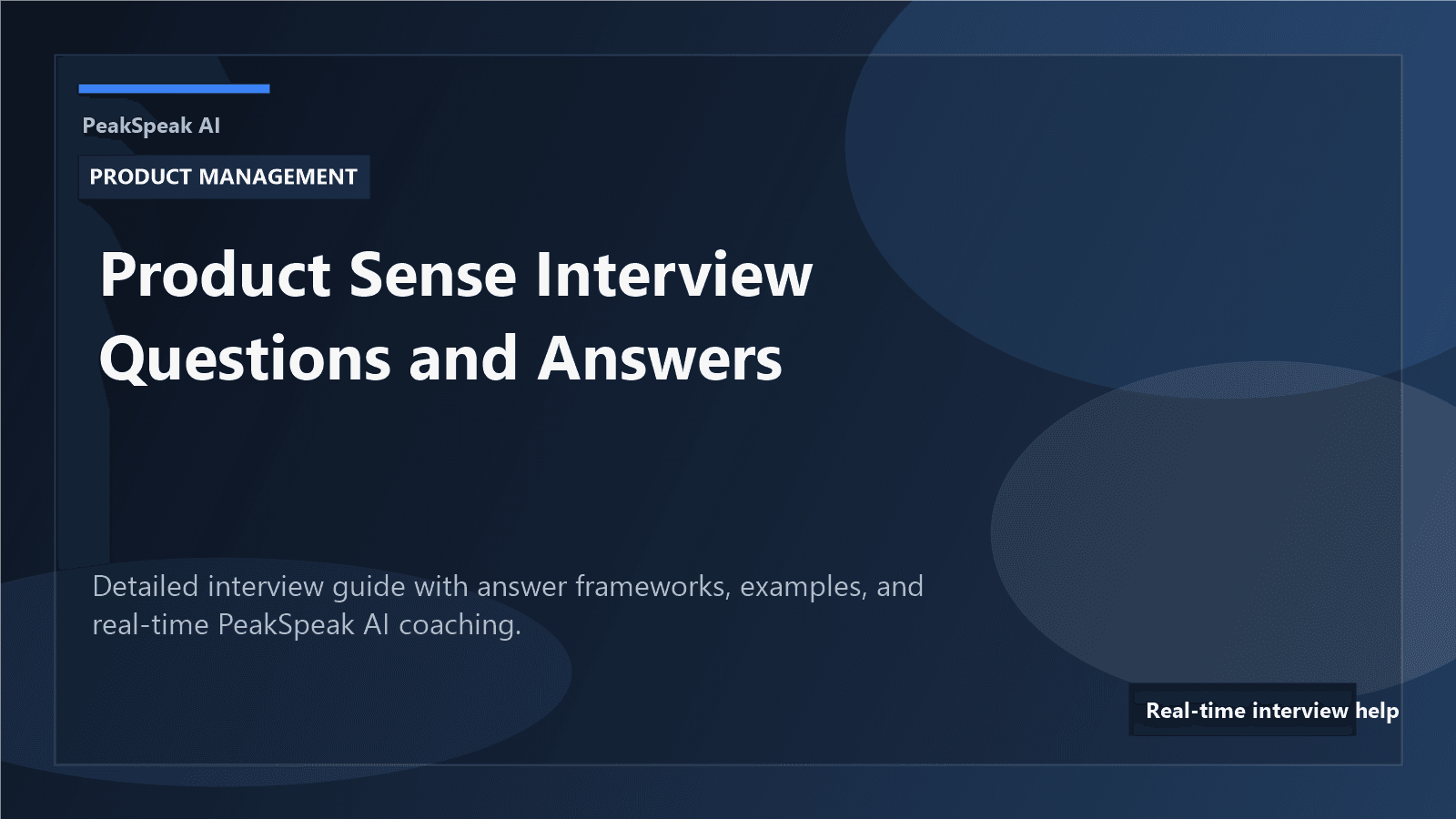 PeakSpeak AI

PRODUCT MANAGEMENT

Product Sense Interview Questions and Answers

Detailed interview guide with answer frameworks, examples, and real-time PeakSpeak AI coaching.

Real-time interview help